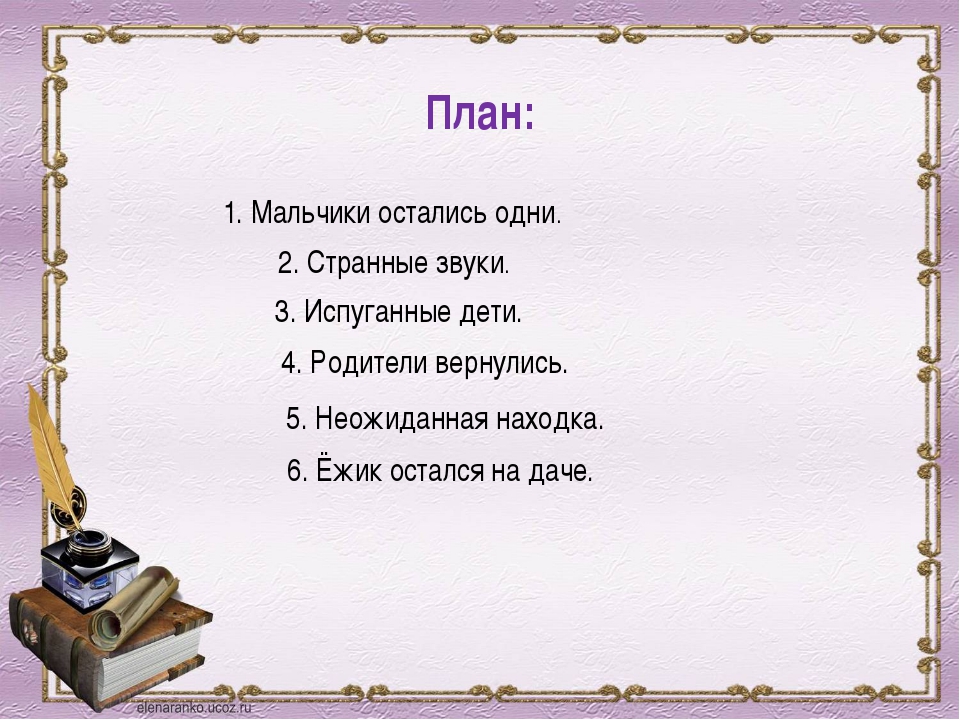 План:

1. Мальчики остались одни.

2. Странные звуки.

3. Испуганные дети.

4. Родители вернулись.

5. Неожиданная находка.

6. Ёжик остался на даче.

elenaranko.ucoz.ru